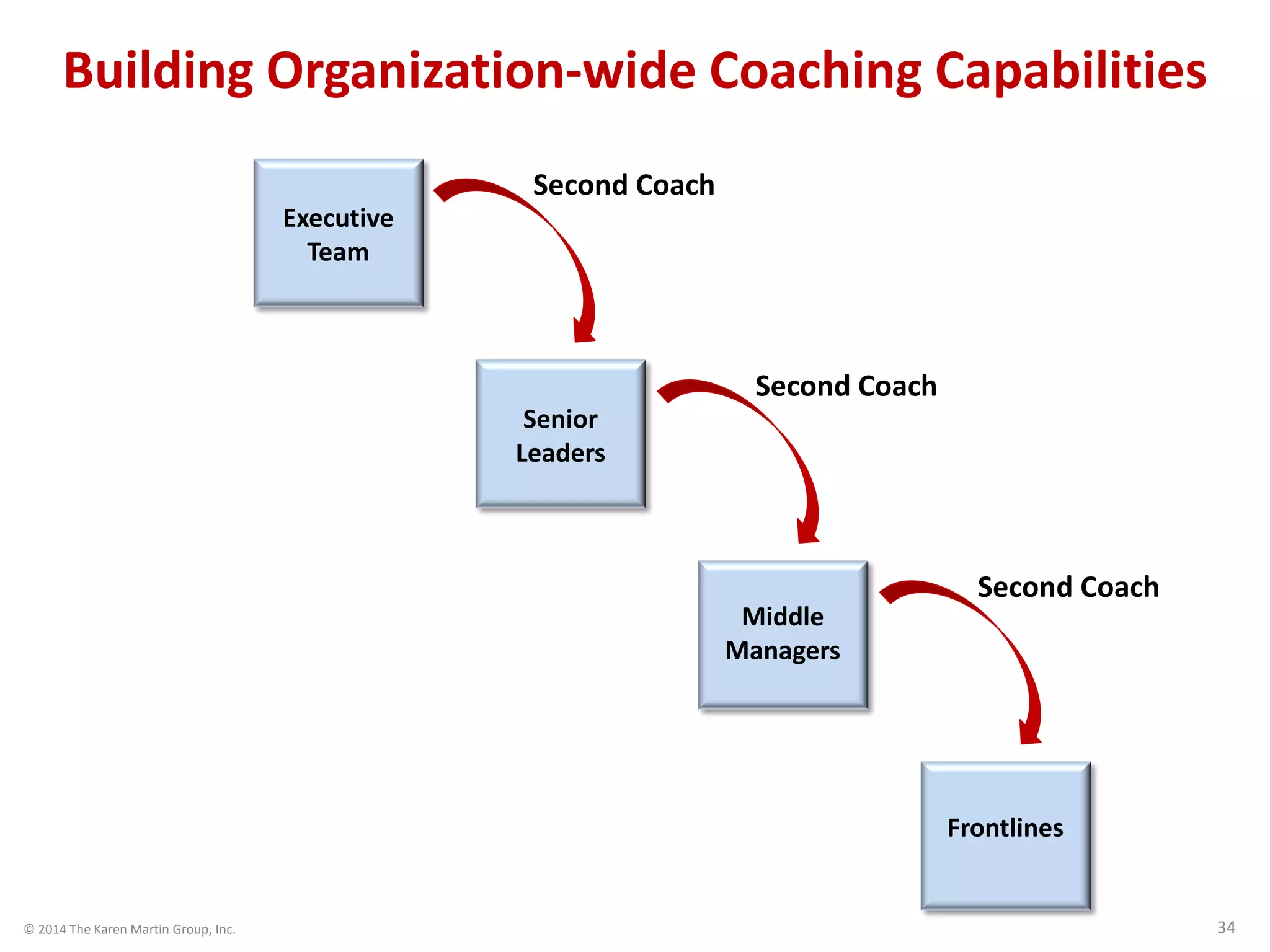 Building Organization-wide Coaching Capabilities

Executive Team

Second Coach

Senior Leaders

Second Coach

Middle Managers

Second Coach

Frontlines

© 2014 The Karen Martin Group, Inc.

34